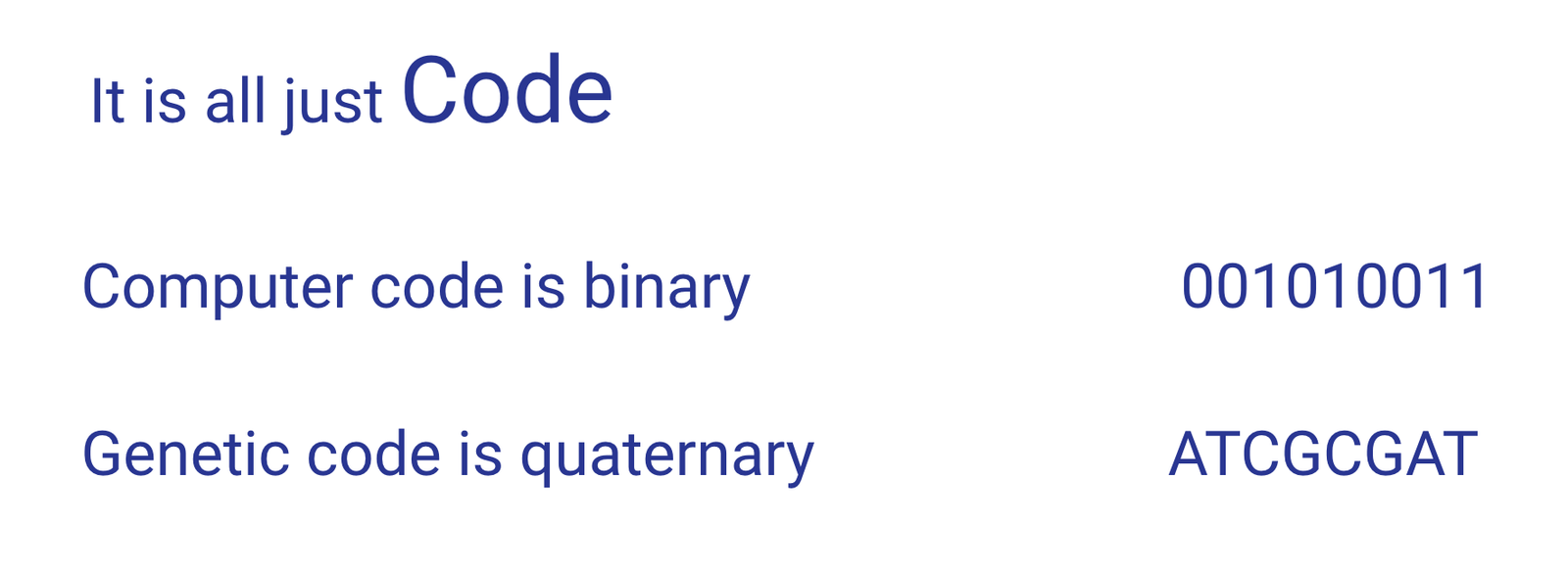 It is all just Code

Computer code is binary 001010011

Genetic code is quaternary ATCGCGAT